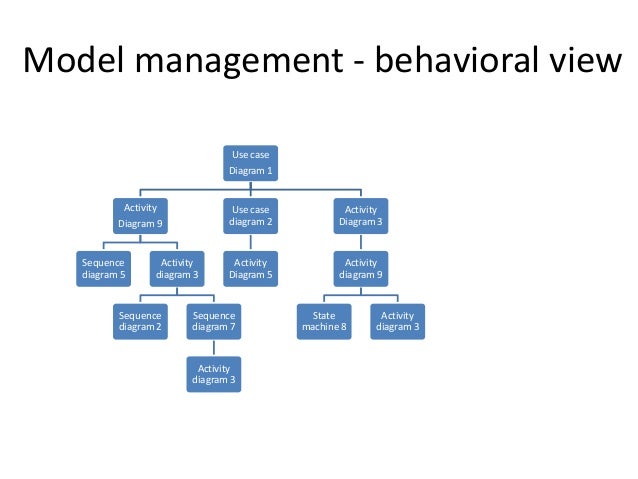 Model management - behavioral view

Use case Diagram 1

Activity Diagram 9

Use case diagram 2

Activity Diagram 3

Sequence diagram 5

Activity diagram 3

Activity Diagram 5

Activity diagram 9

Sequence diagram 2

Sequence diagram 7

State machine 8

Activity diagram 3

Activity diagram 3